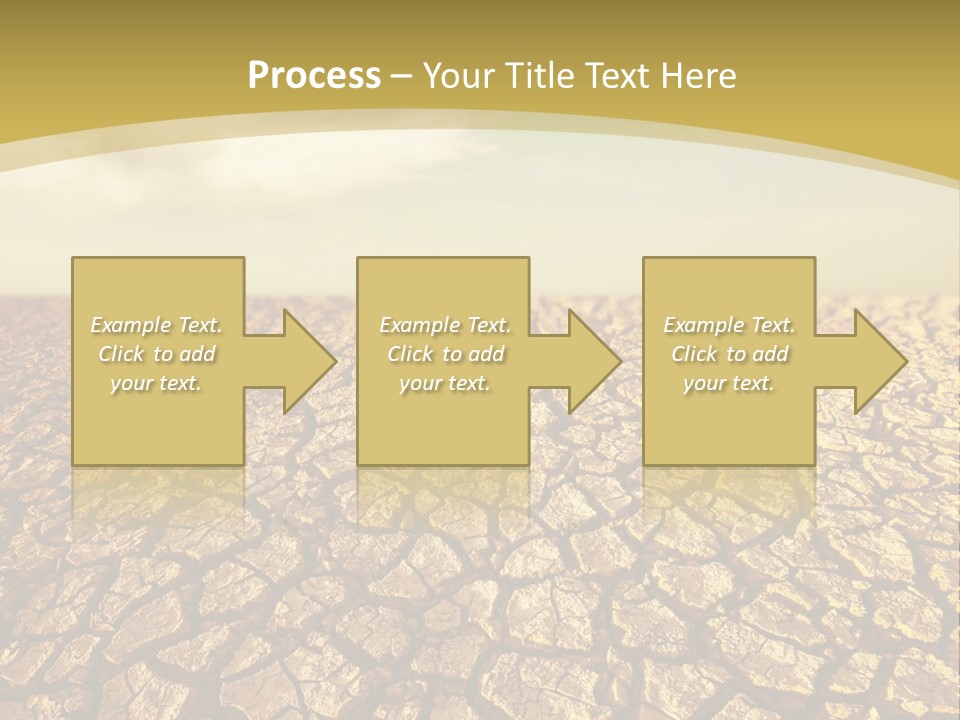 Process – Your Title Text Here

Example Text. Click to add your text.

Example Text. Click to add your text.

Example Text. Click to add your text.